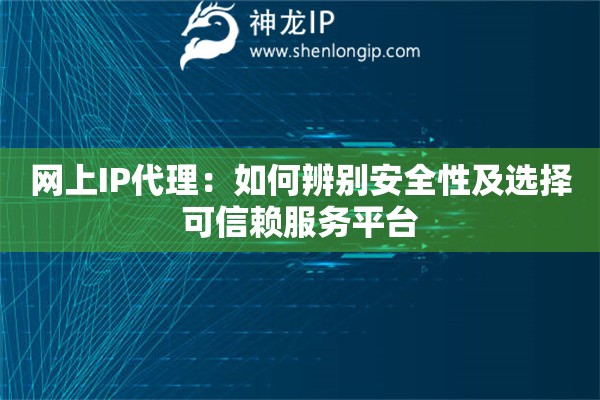 神龙IP
www.shenlongip.com

网上IP代理：如何辨别安全性及选择可信赖服务平台